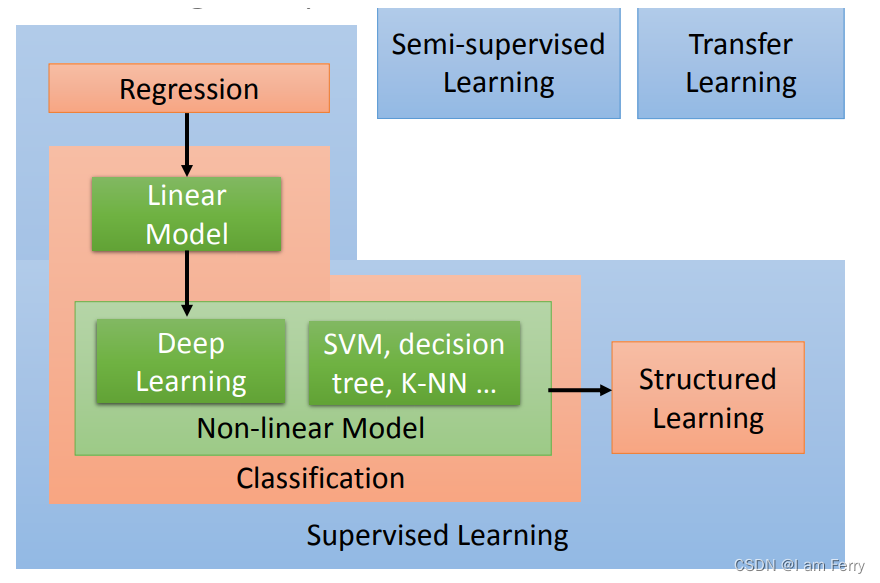 Semi-supervised Learning

Transfer Learning

Regression

Linear Model

Deep Learning

SVM, decision tree, K-NN …

Non-linear Model

Classification

Structured Learning

Supervised Learning

CSDN @I am Ferry